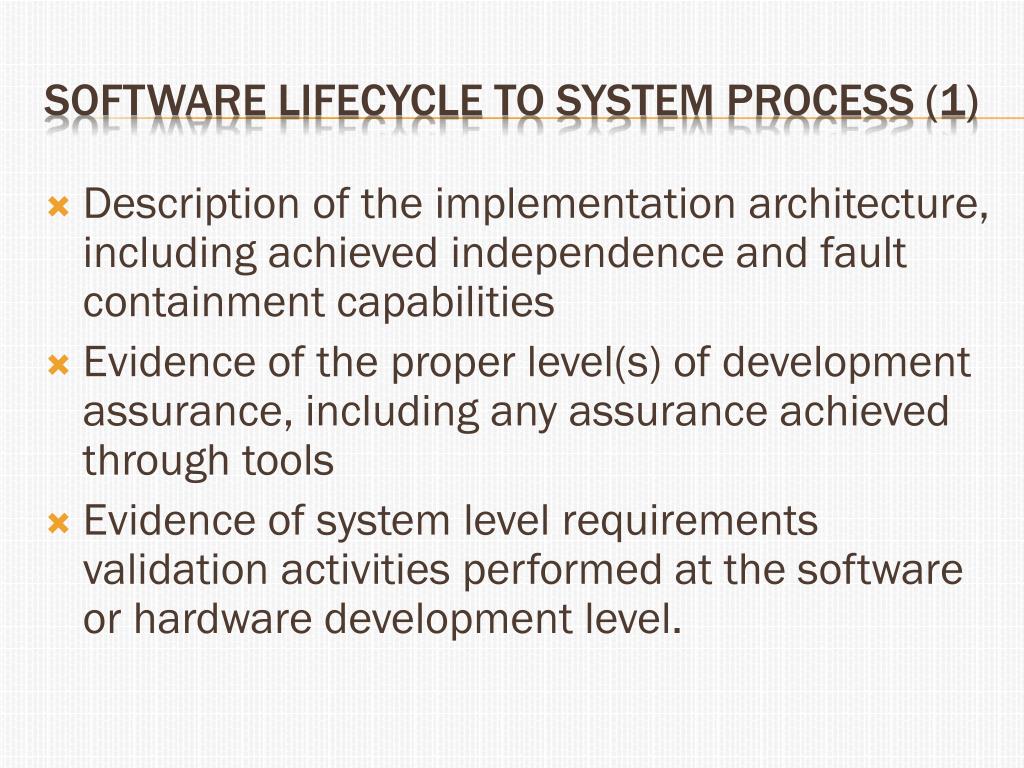 SOFTWARE LIFECYCLE TO SYSTEM PROCESS (1)

Description of the implementation architecture, including achieved independence and fault containment capabilities

Evidence of the proper level(s) of development assurance, including any assurance achieved through tools

Evidence of system level requirements validation activities performed at the software or hardware development level.